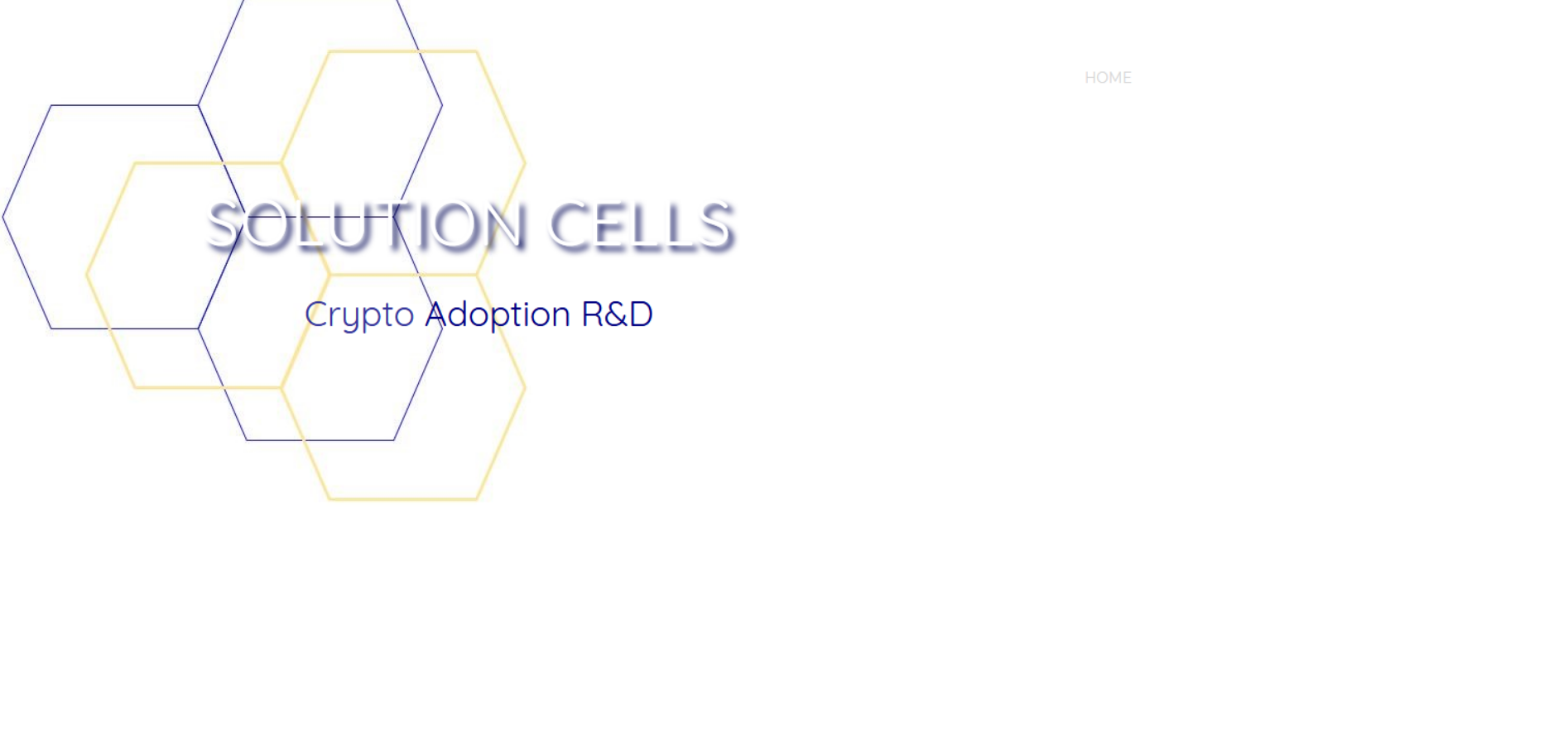 HOME

SOLUTION CELLS

Crypto Adoption R&D